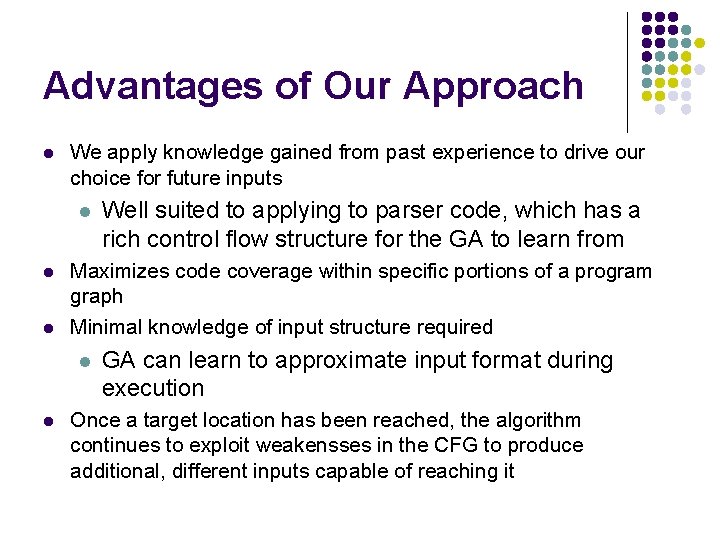 Advantages of Our Approach

- We apply knowledge gained from past experience to drive our choice for future inputs
  - Well suited to applying to parser code, which has a rich control flow structure for the GA to learn from
- Maximizes code coverage within specific portions of a program graph
- Minimal knowledge of input structure required
  - GA can learn to approximate input format during execution
- Once a target location has been reached, the algorithm continues to exploit weakensses in the CFG to produce additional, different inputs capable of reaching it